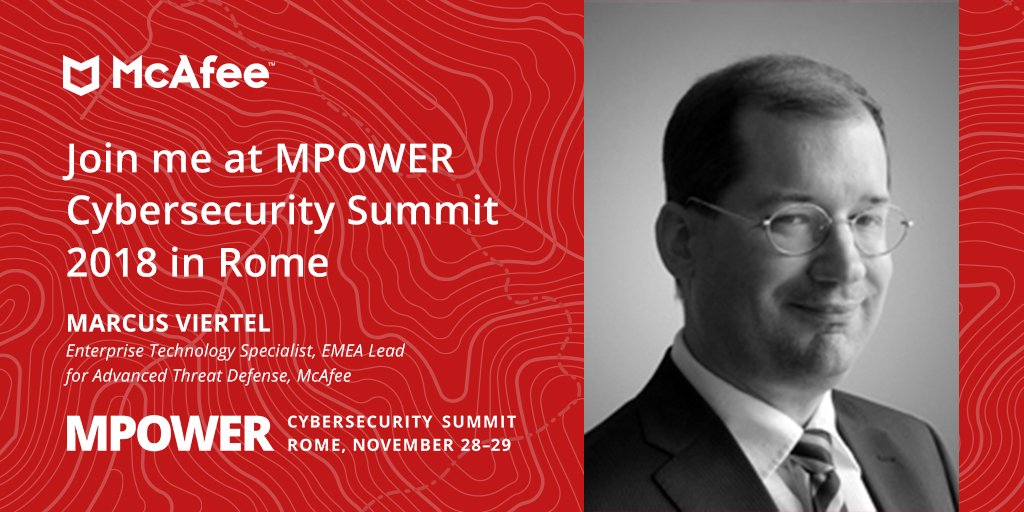 McAfee™

Join me at MPOWER Cybersecurity Summit 2018 in Rome

MARCUS VIERTEL
Enterprise Technology Specialist, EMEA Lead for Advanced Threat Defense, McAfee

MPOWER CYBERSECURITY SUMMIT
ROME, NOVEMBER 28–29